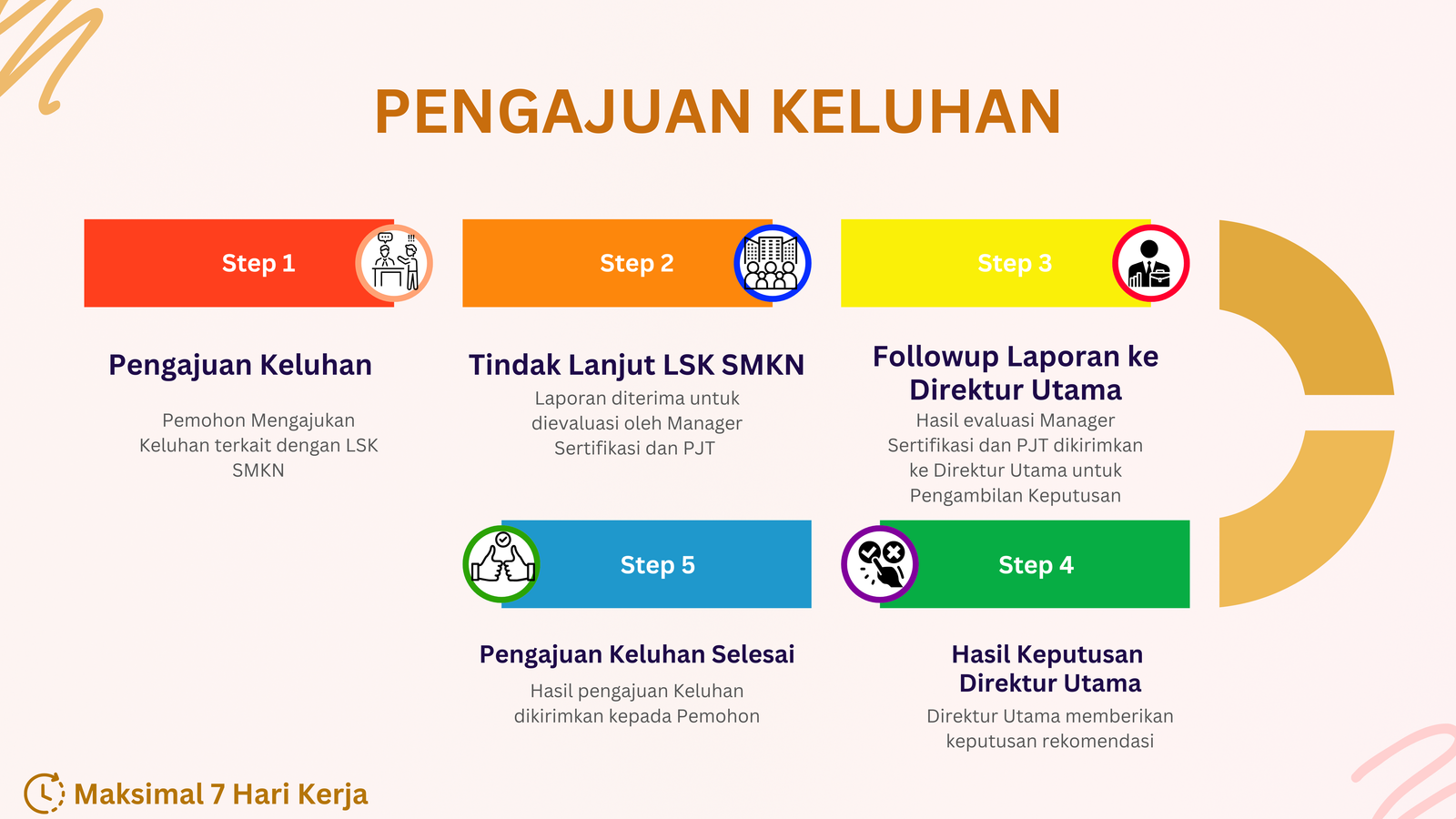 PENGAJUAN KELUHAN

Step 1

Pengajuan Keluhan

Pemohon Mengajukan Keluhan terkait dengan LSK SMKN

Step 2

Tindak Lanjut LSK SMKN

Laporan diterima untuk dievaluasi oleh Manager Sertifikasi dan PJT

Step 3

Followup Laporan ke Direktur Utama

Hasil evaluasi Manager Sertifikasi dan PJT dikirimkan ke Direktur Utama untuk Pengambilan Keputusan

Step 4

Hasil Keputusan Direktur Utama

Direktur Utama memberikan keputusan rekomendasi

Step 5

Pengajuan Keluhan Selesai

Hasil pengajuan Keluhan dikirimkan kepada Pemohon

Maksimal 7 Hari Kerja